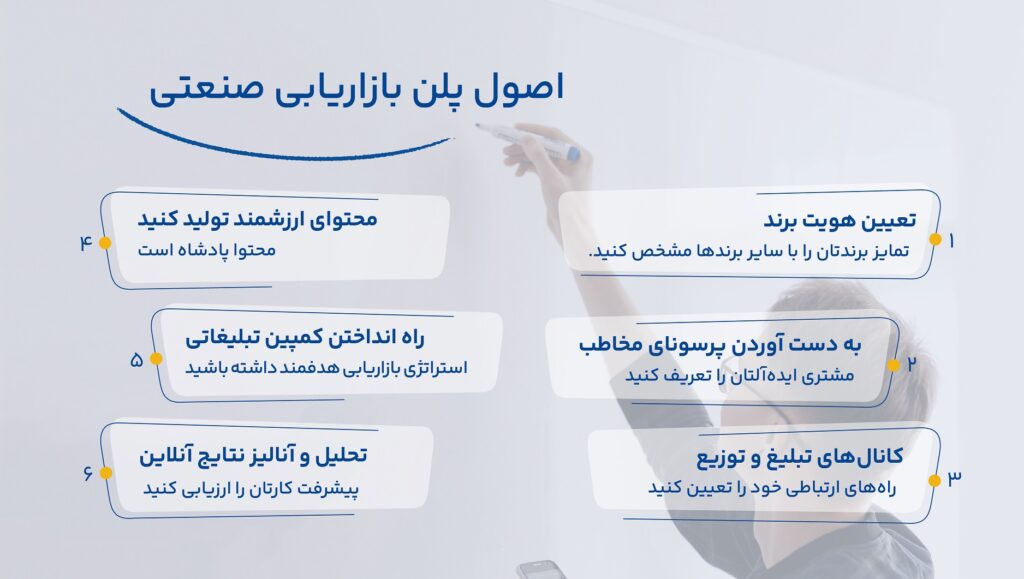 اصول پلن بازاریابی صنعتی

۱
تعیین هویت برند
تمایز برندتان را با سایر برندها مشخص کنید.

۲
به دست آوردن پرسونای مخاطب
مشتری ایده‌آلتان را تعریف کنید

۳
کانال‌های تبلیغ و توزیع
راه‌های ارتباطی خود را تعیین کنید

۴
محتوای ارزشمند تولید کنید
محتوا پادشاه است

۵
راه انداختن کمپین تبلیغاتی
استراتژی بازاریابی هدفمند داشته باشید

۶
تحلیل و آنالیز نتایج آنلاین
پیشرفت کارتان را ارزیابی کنید